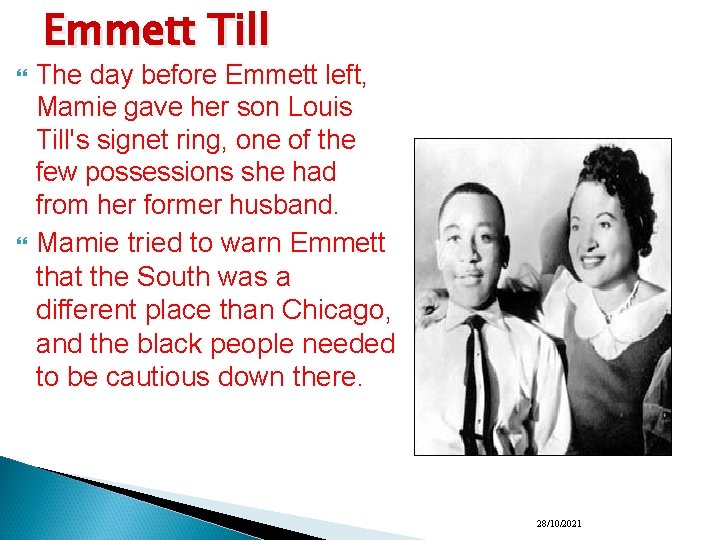 Emmett Till

The day before Emmett left, Mamie gave her son Louis Till's signet ring, one of the few possessions she had from her former husband.

Mamie tried to warn Emmett that the South was a different place than Chicago, and the black people needed to be cautious down there.

28/10/2021